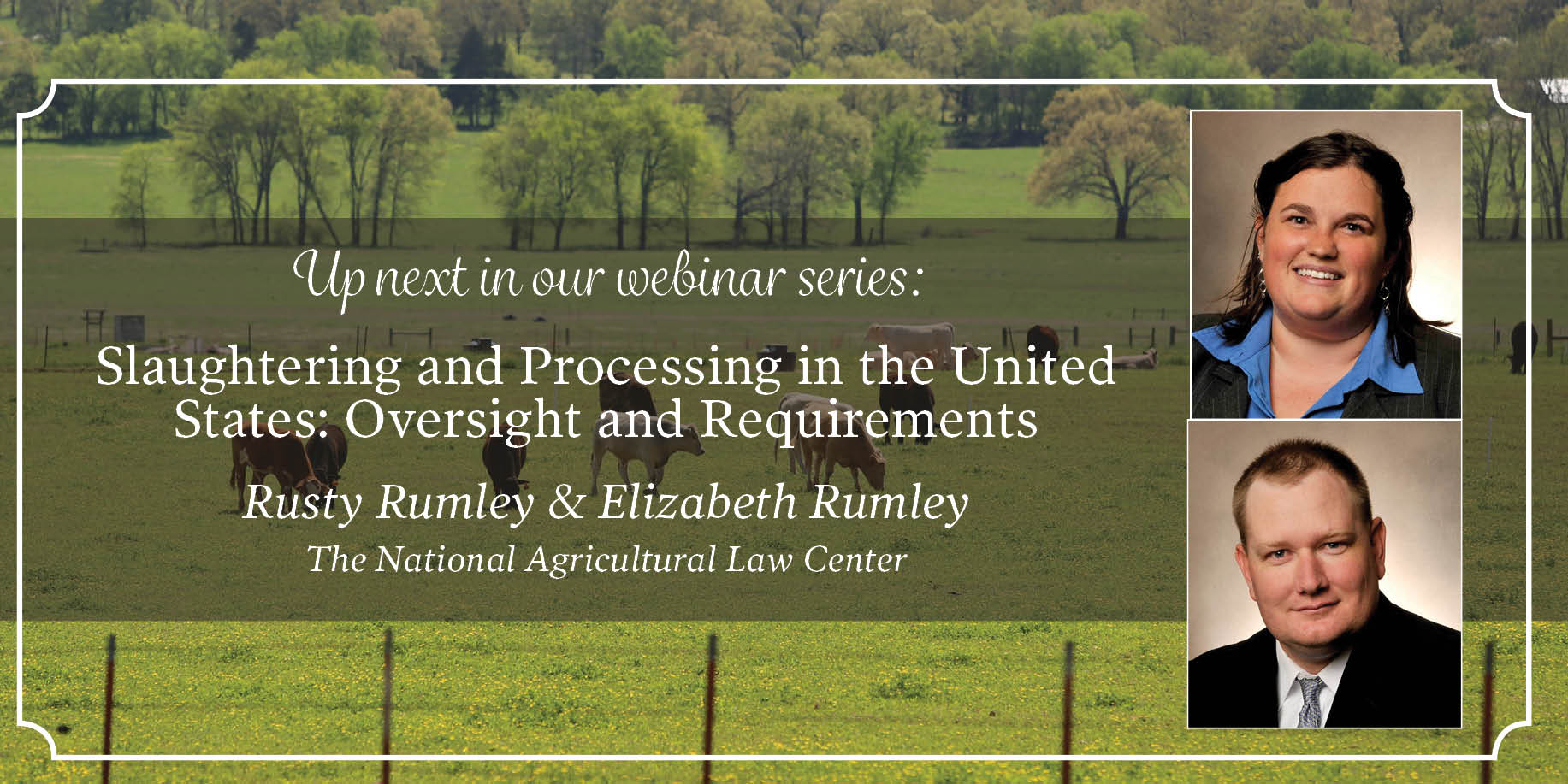 Up next in our webinar series:

Slaughtering and Processing in the United States: Oversight and Requirements

Rusty Rumley & Elizabeth Rumley

The National Agricultural Law Center